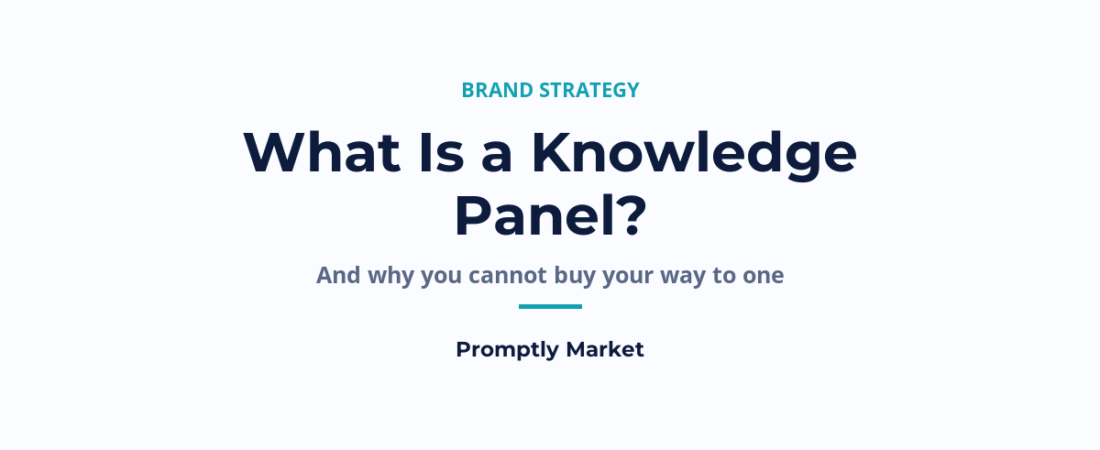 BRAND STRATEGY

What Is a Knowledge Panel?

And why you cannot buy your way to one

Promptly Market